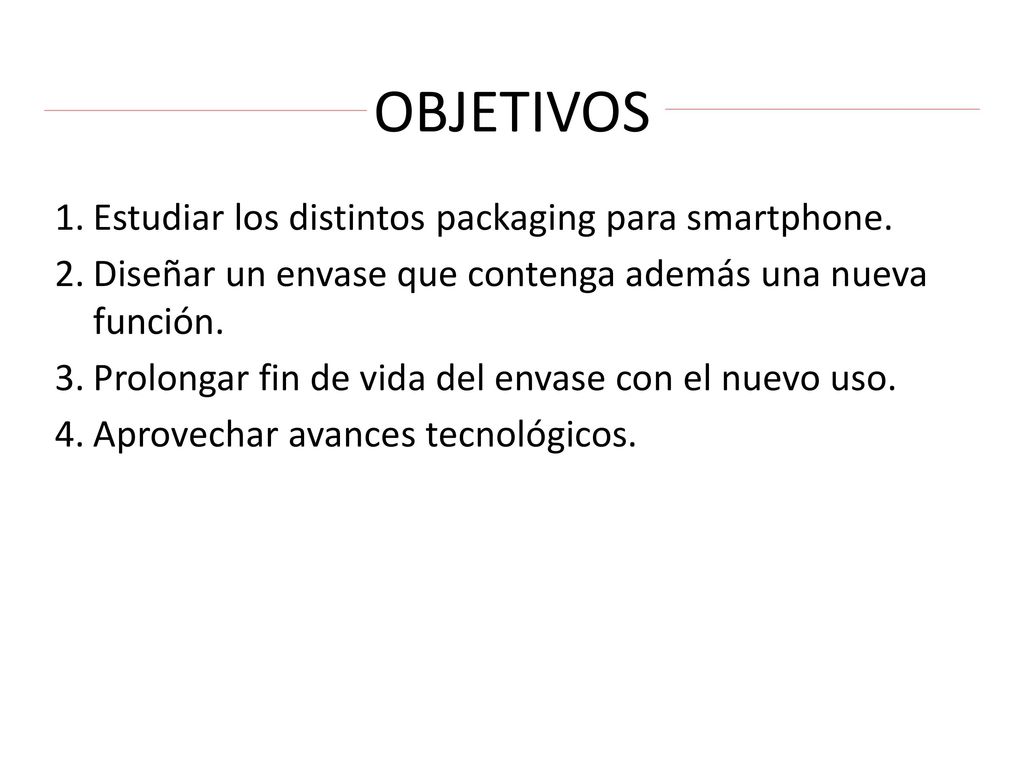 OBJETIVOS

1. Estudiar los distintos packaging para smartphone.
2. Diseñar un envase que contenga además una nueva función.
3. Prolongar fin de vida del envase con el nuevo uso.
4. Aprovechar avances tecnológicos.